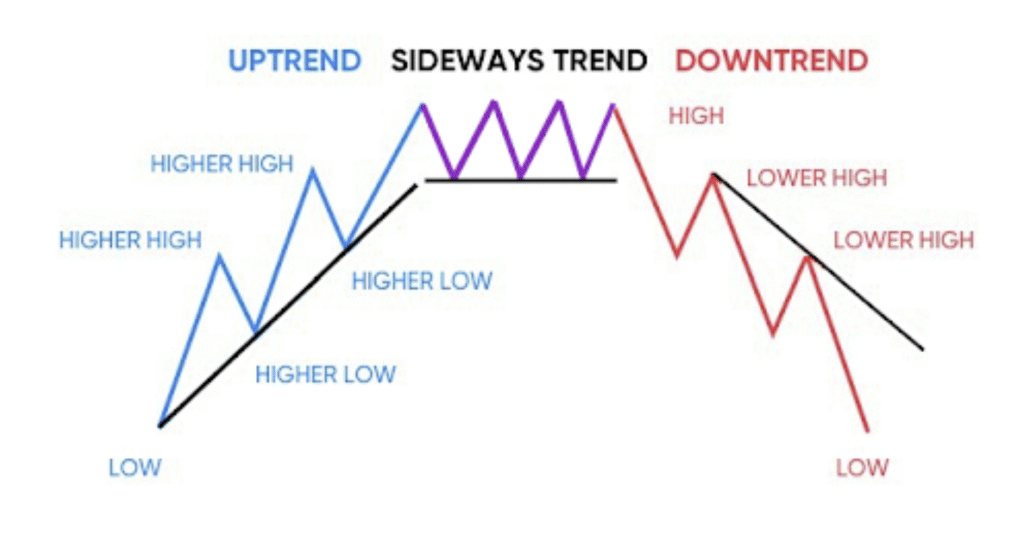 UPTREND SIDEWAYS TREND DOWNTREND

HIGHER HIGH

HIGHER HIGH

HIGHER LOW

HIGHER LOW

LOW

HIGH

LOWER HIGH

LOWER HIGH

LOW